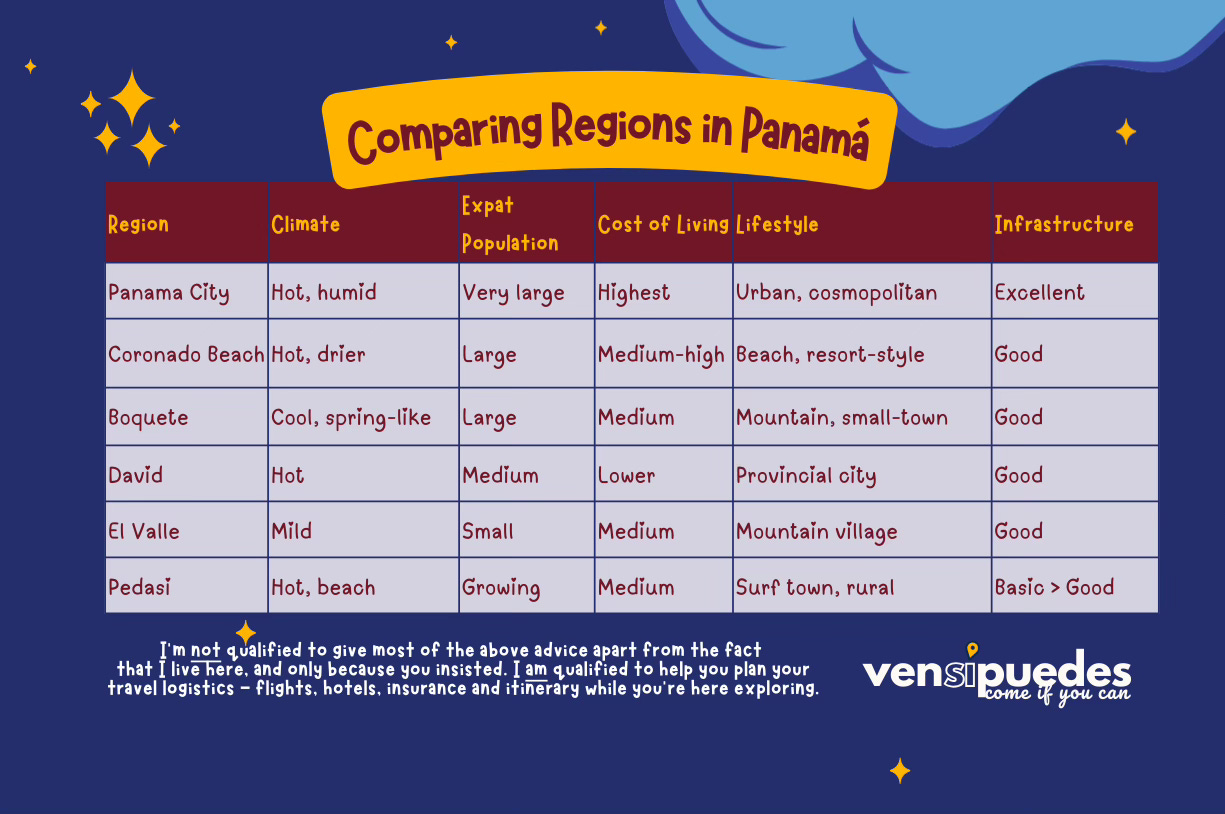 Comparing Regions in Panamá

| Region | Climate | Expat Population | Cost of Living | Lifestyle | Infrastructure |
|---|---|---|---|---|---|
| Panama City | Hot, humid | Very large | Highest | Urban, cosmopolitan | Excellent |
| Coronado Beach | Hot, drier | Large | Medium-high | Beach, resort-style | Good |
| Boquete | Cool, spring-like | Large | Medium | Mountain, small-town | Good |
| David | Hot | Medium | Lower | Provincial city | Good |
| El Valle | Mild | Small | Medium | Mountain village | Good |
| Pedasi | Hot, beach | Growing | Medium | Surf town, rural | Basic > Good |

I'm not qualified to give most of the above advice apart from the fact that I live here, and only because you insisted. I am qualified to help you plan your travel logistics – flights, hotels, insurance and itinerary while you're here exploring.

vensipuedes
come if you can